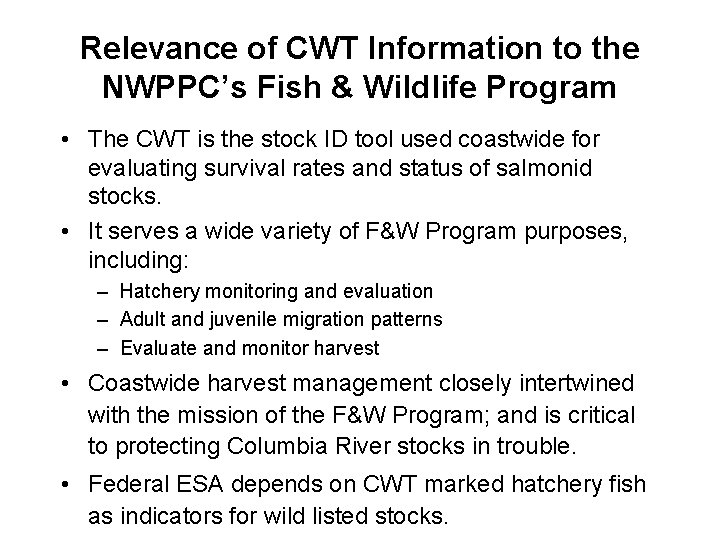 Relevance of CWT Information to the NWPPC's Fish & Wildlife Program

• The CWT is the stock ID tool used coastwide for evaluating survival rates and status of salmonid stocks.

• It serves a wide variety of F&W Program purposes, including:
– Hatchery monitoring and evaluation
– Adult and juvenile migration patterns
– Evaluate and monitor harvest

• Coastwide harvest management closely intertwined with the mission of the F&W Program; and is critical to protecting Columbia River stocks in trouble.

• Federal ESA depends on CWT marked hatchery fish as indicators for wild listed stocks.